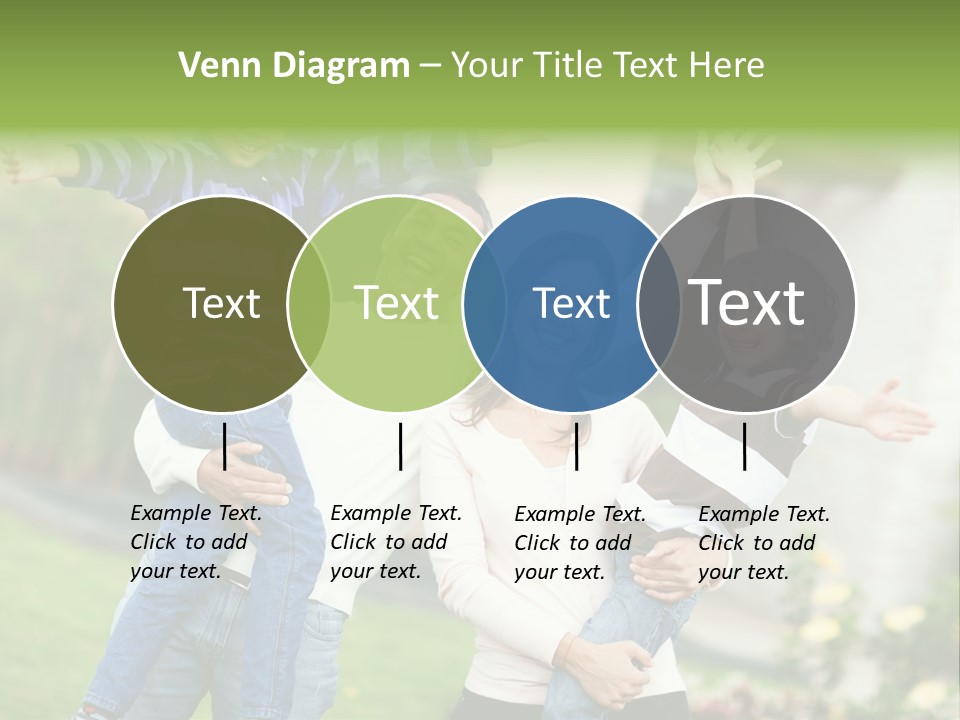 Venn Diagram – Your Title Text Here

Text

Text

Text

Text

Example Text. Click to add your text.

Example Text. Click to add your text.

Example Text. Click to add your text.

Example Text. Click to add your text.